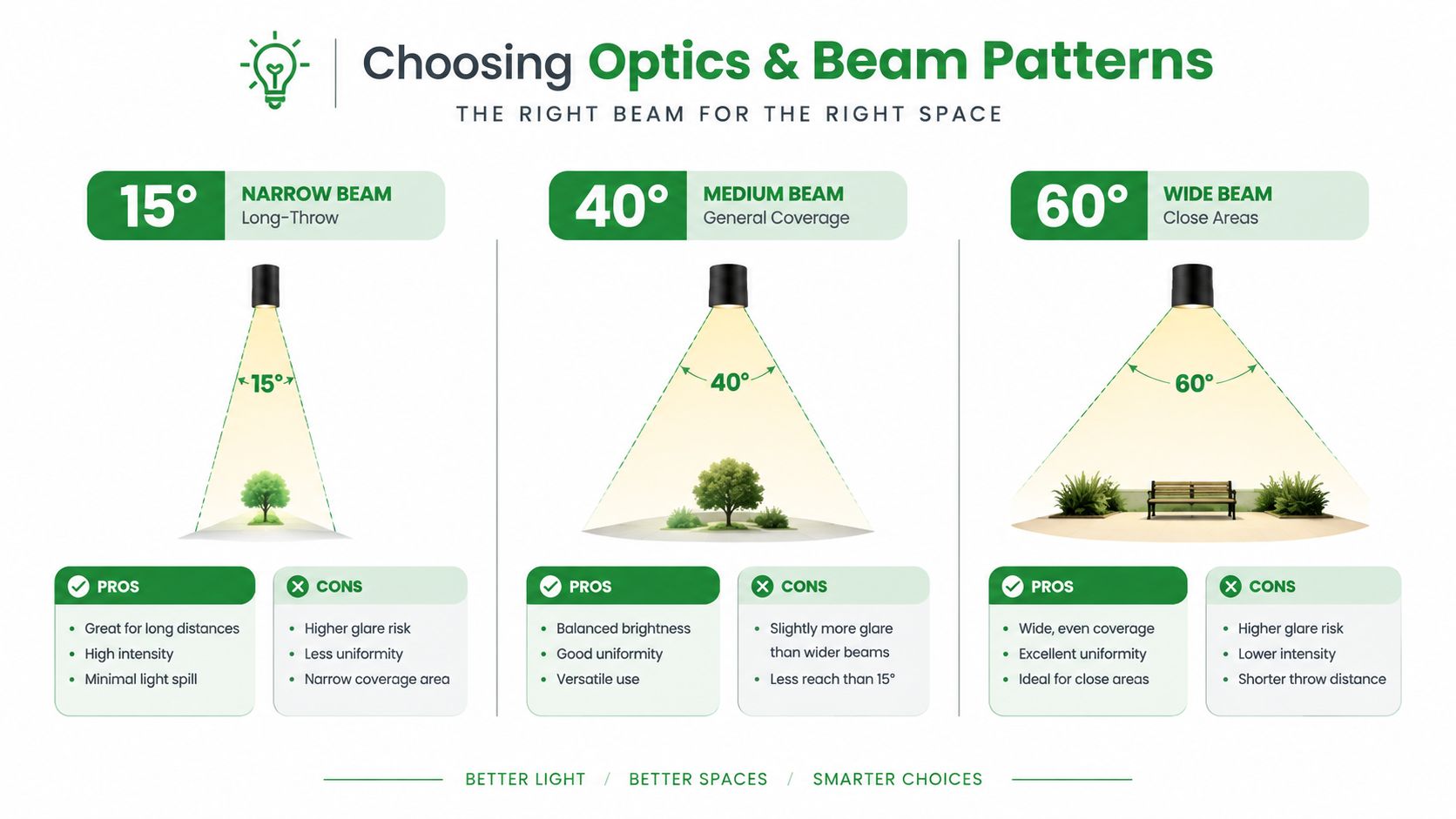 Choosing Optics & Beam Patterns

THE RIGHT BEAM FOR THE RIGHT SPACE

15° NARROW BEAM
Long-Throw

15°

PROS
- Great for long distances
- High intensity
- Minimal light spill

CONS
- Higher glare risk
- Less uniformity
- Narrow coverage area

40° MEDIUM BEAM
General Coverage

40°

PROS
- Balanced brightness
- Good uniformity
- Versatile use

CONS
- Slightly more glare than wider beams
- Less reach than 15°

60° WIDE BEAM
Close Areas

60°

PROS
- Wide, even coverage
- Excellent uniformity
- Ideal for close areas

CONS
- Higher glare risk
- Lower intensity
- Shorter throw distance

BETTER LIGHT / BETTER SPACES / SMARTER CHOICES